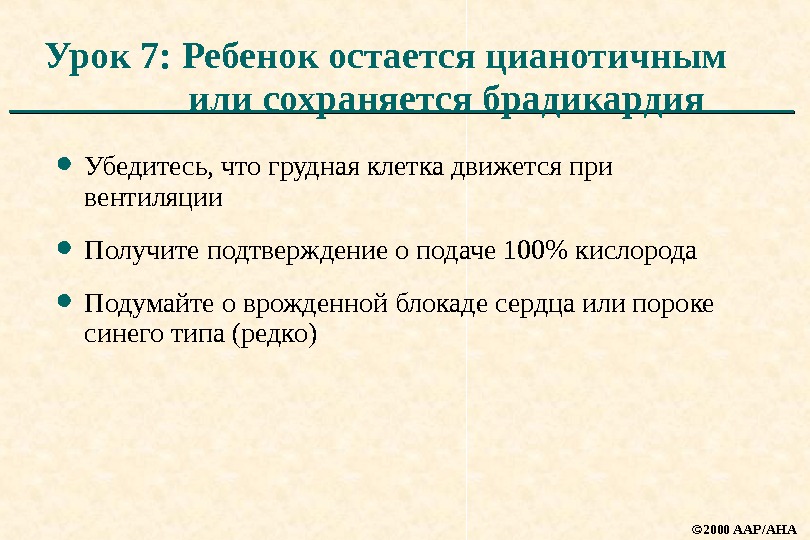 Урок 7: Ребенок остается цианотичным или сохраняется брадикардия

• Убедитесь, что грудная клетка движется при вентиляции

• Получите подтверждение о подаче 100% кислорода

• Подумайте о врожденной блокаде сердца или пороке синего типа (редко)

©2000 AAP/AHA